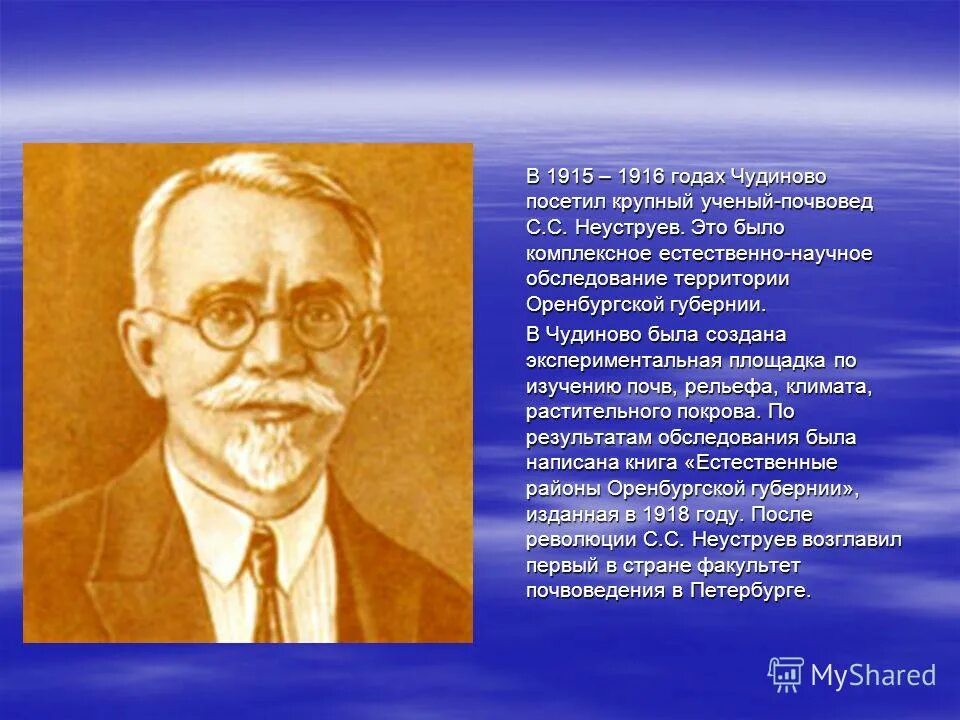 В 1915 – 1916 годах Чудиново посетил крупный ученый-почвовед С.С. Неуструев. Это было комплексное естественно-научное обследование территории Оренбургской губернии.

В Чудиново была создана экспериментальная площадка по изучению почв, рельефа, климата, растительного покрова. По результатам обследования была написана книга «Естественные районы Оренбургской губернии», изданная в 1918 году. После революции С.С. Неуструев возглавил первый в стране факультет почвоведения в Петербурге.

MyShared